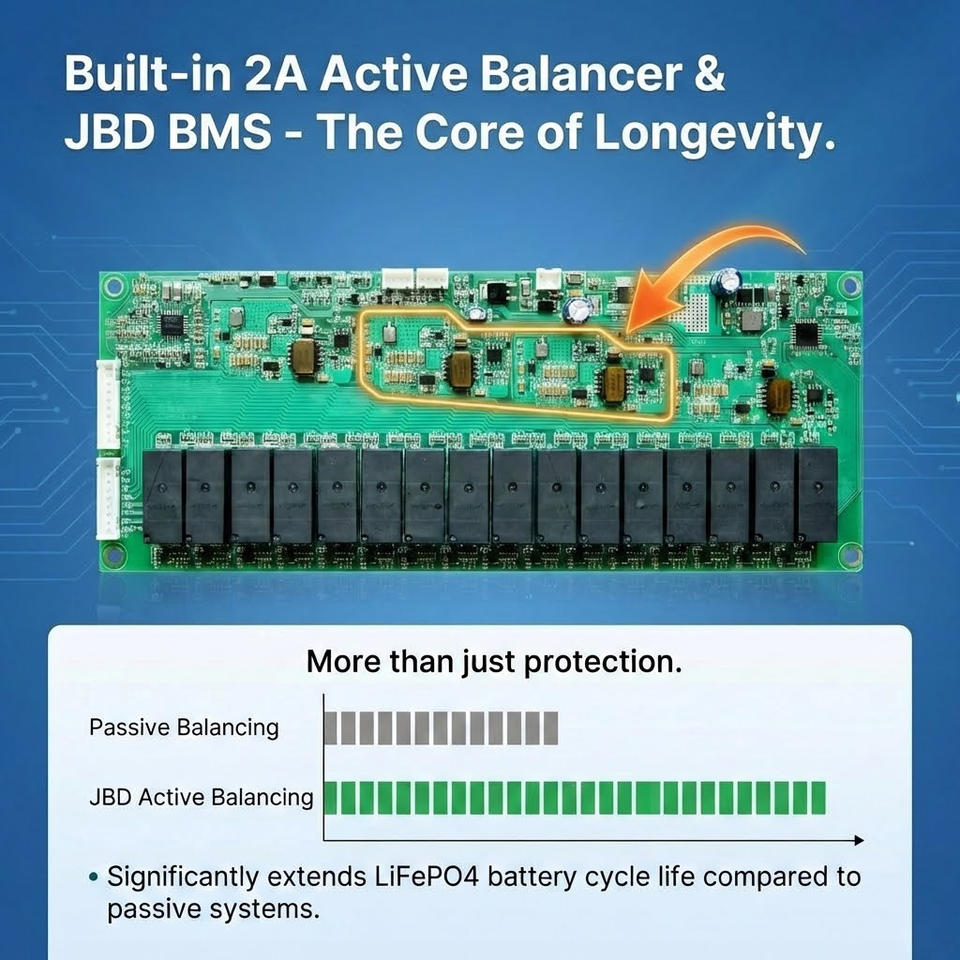 Built-in 2A Active Balancer & JBD BMS - The Core of Longevity.

More than just protection.

Passive Balancing

JBD Active Balancing

• Significantly extends LiFePO4 battery cycle life compared to passive systems.